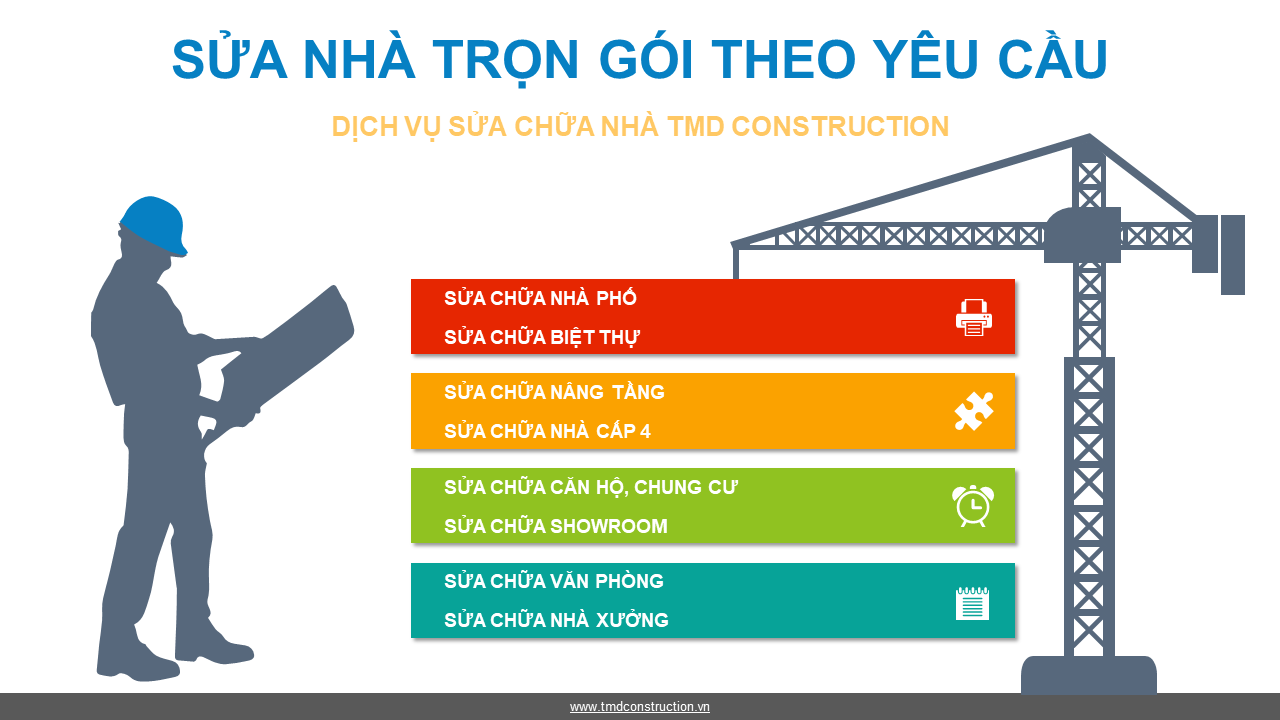 SỬA NHÀ TRỌN GÓI THEO YÊU CẦU

DỊCH VỤ SỬA CHỮA NHÀ TMD CONSTRUCTION

SỬA CHỮA NHÀ PHỐ

SỬA CHỮA BIỆT THỰ

SỬA CHỮA NÂNG TẦNG

SỬA CHỮA NHÀ CẤP 4

SỬA CHỮA CĂN HỘ, CHUNG CƯ

SỬA CHỮA SHOWROOM

SỬA CHỮA VĂN PHÒNG

SỬA CHỮA NHÀ XƯỞNG

www.tmdconstruction.vn